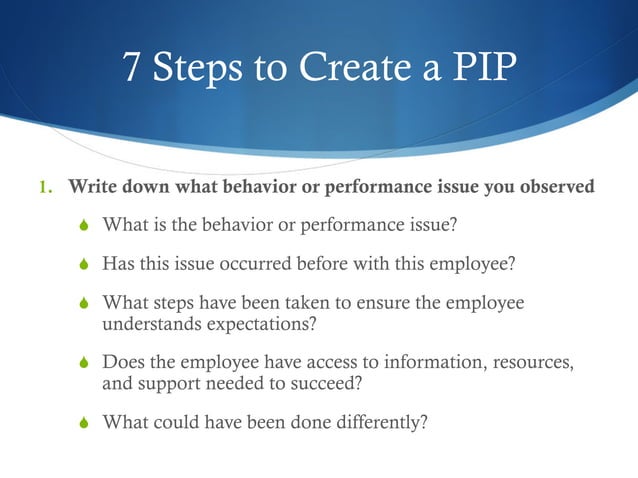 7 Steps to Create a PIP

1. Write down what behavior or performance issue you observed

What is the behavior or performance issue?

Has this issue occurred before with this employee?

What steps have been taken to ensure the employee understands expectations?

Does the employee have access to information, resources, and support needed to succeed?

What could have been done differently?